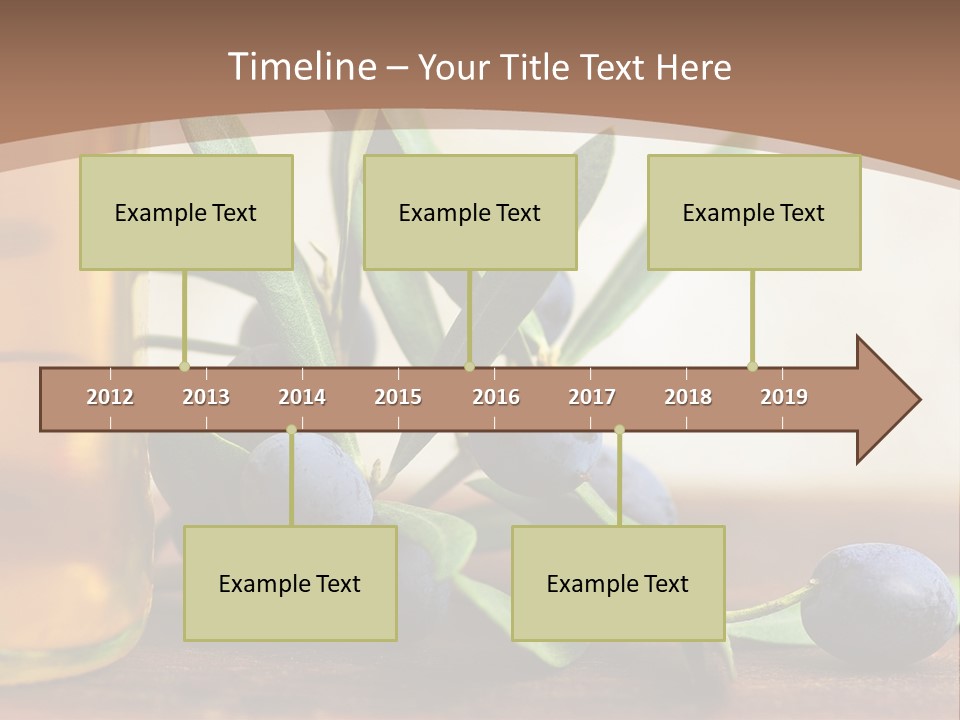 Timeline – Your Title Text Here

Example Text

Example Text

Example Text

2012 2013 2014 2015 2016 2017 2018 2019

Example Text

Example Text